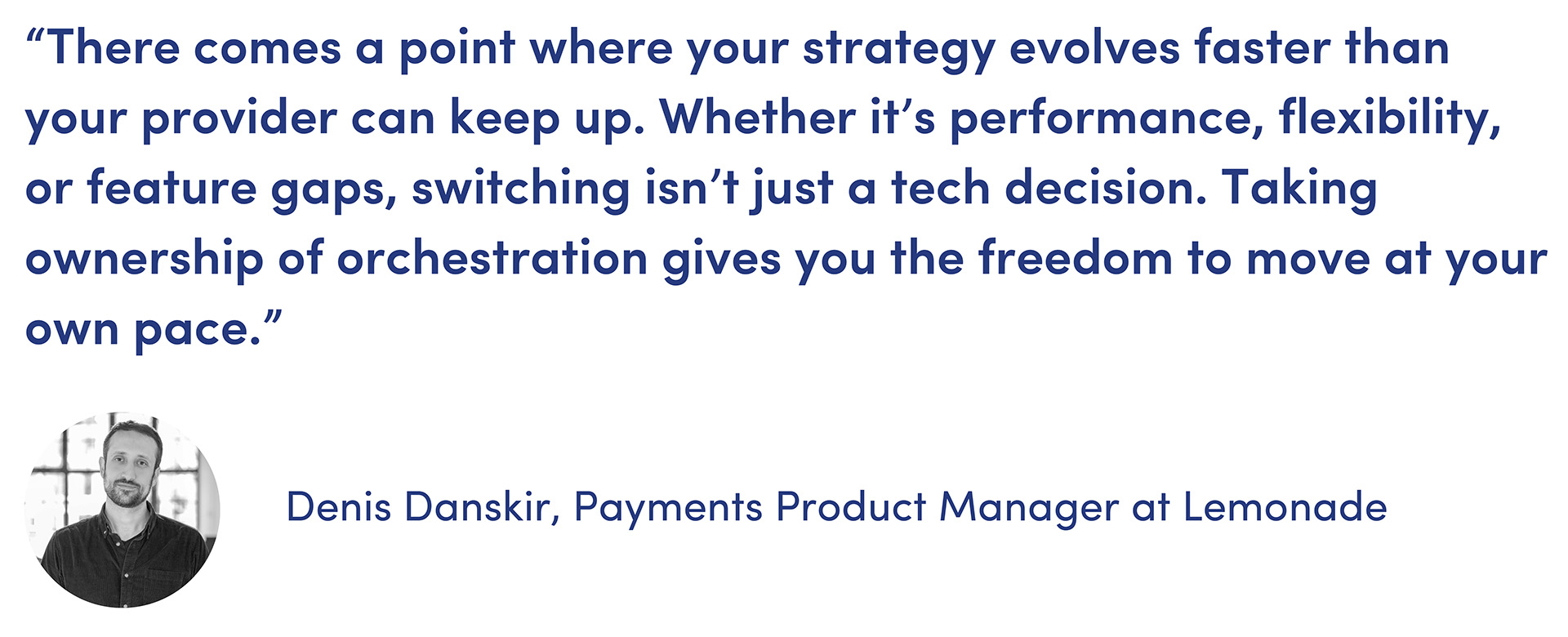 “There comes a point where your strategy evolves faster than your provider can keep up. Whether it’s performance, flexibility, or feature gaps, switching isn’t just a tech decision. Taking ownership of orchestration gives you the freedom to move at your own pace.”

Denis Danskir, Payments Product Manager at Lemonade